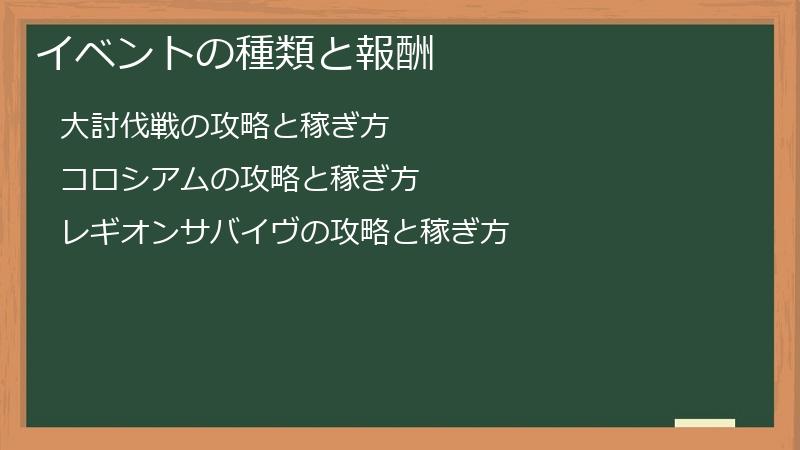 イベントの種類と報酬

大討伐戦の攻略と稼ぎ方

コロシアムの攻略と稼ぎ方

レギオンサバイヴの攻略と稼ぎ方